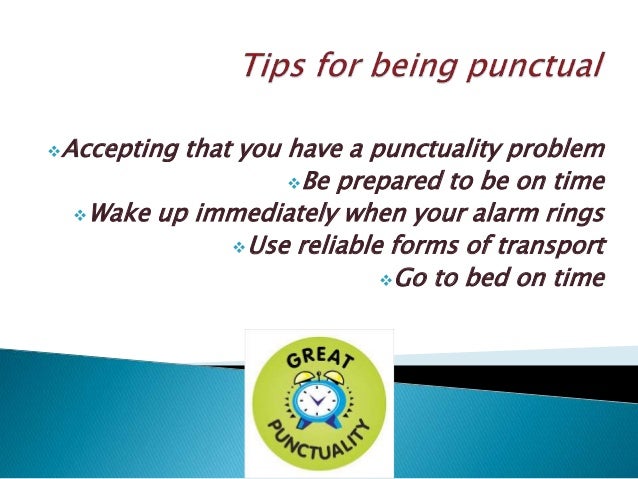 Tips for being punctual

❖Accepting that you have a punctuality problem
❖Be prepared to be on time
❖Wake up immediately when your alarm rings
❖Use reliable forms of transport
❖Go to bed on time

GREAT
PUNCTUALITY